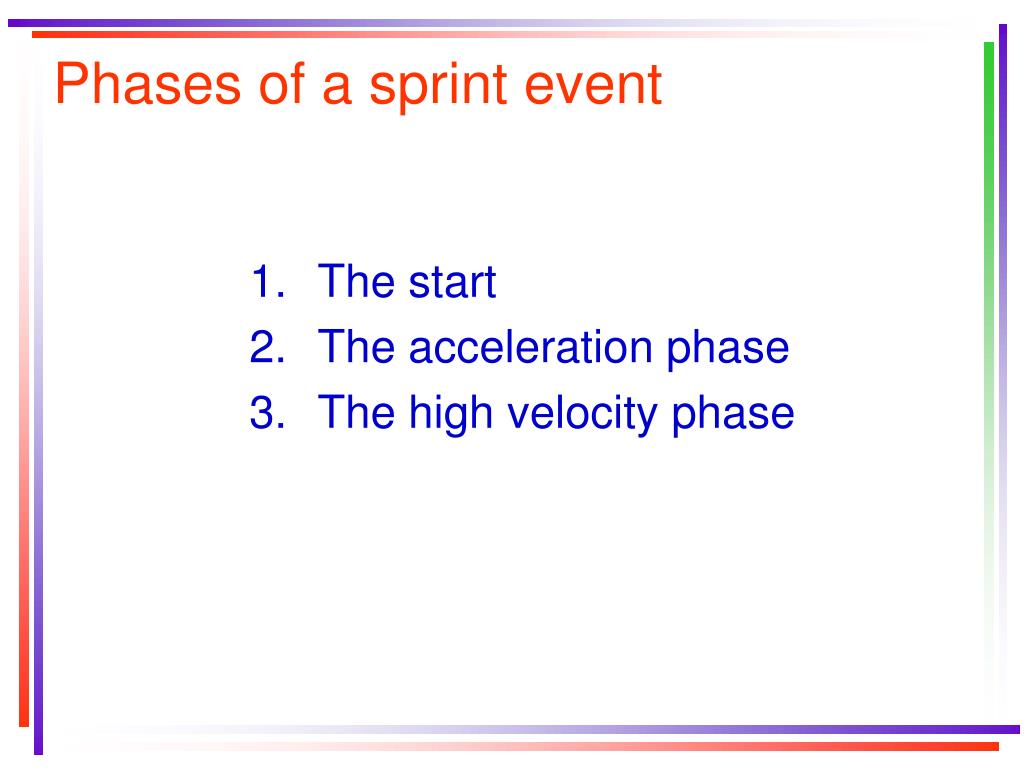 Phases of a sprint event

1. The start
2. The acceleration phase
3. The high velocity phase